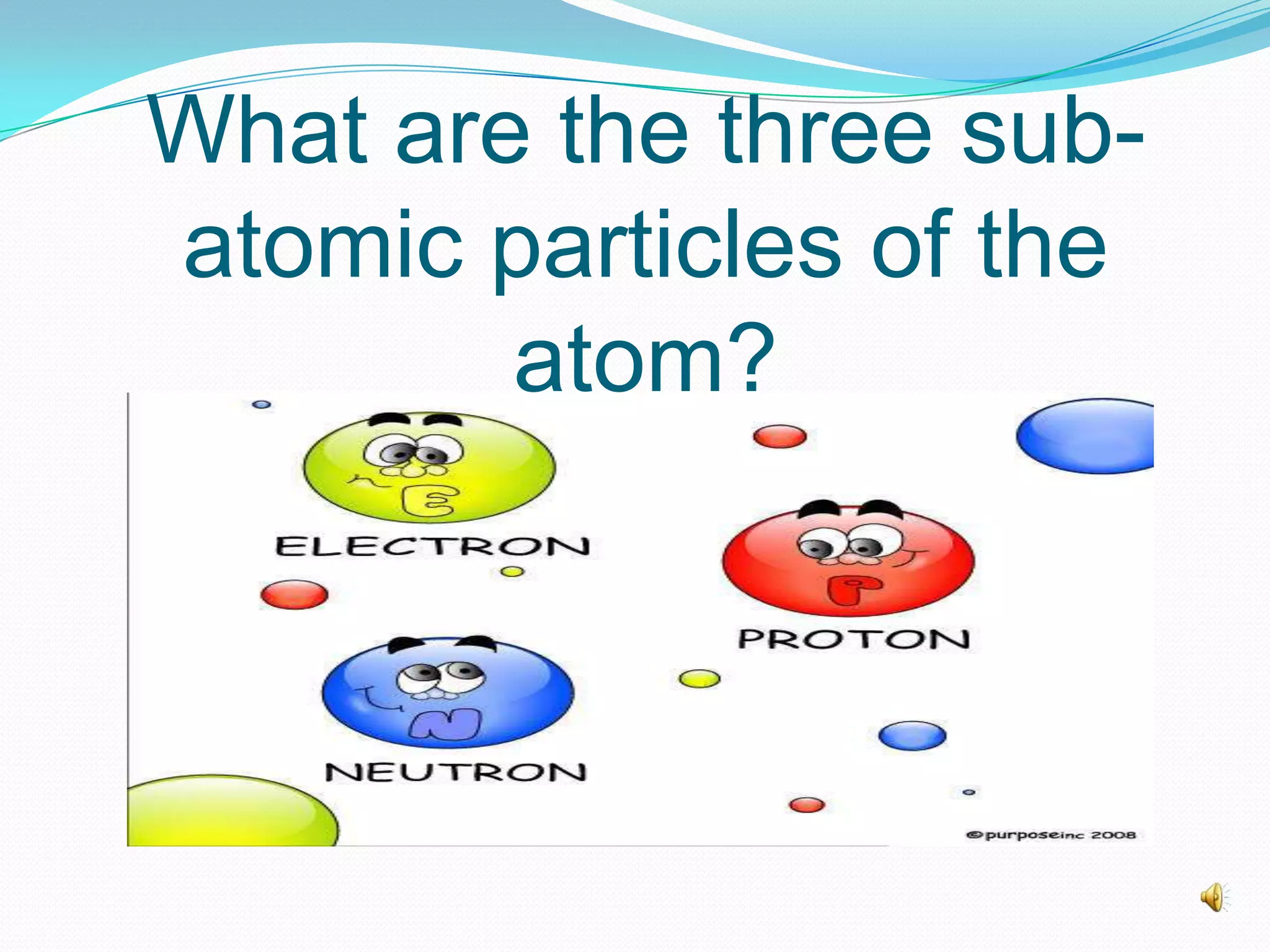 What are the three sub-atomic particles of the atom?

E

ELECTRON

P

PROTON

N

NEUTRON

©purposeinc 2008